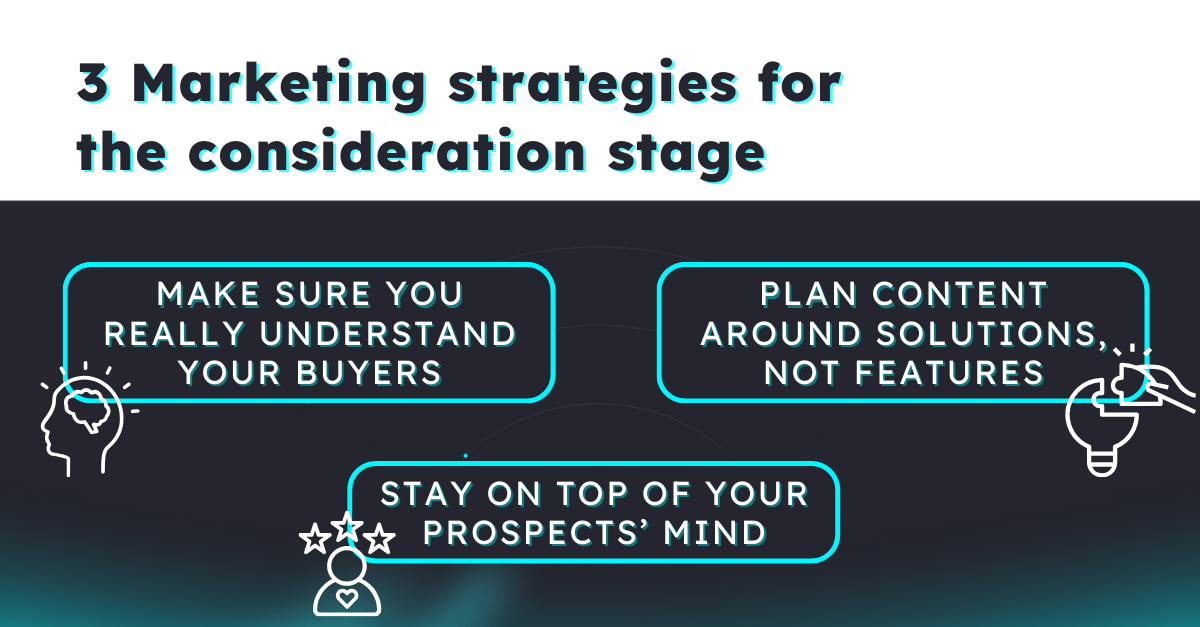 3 Marketing strategies for the consideration stage

MAKE SURE YOU REALLY UNDERSTAND YOUR BUYERS

PLAN CONTENT AROUND SOLUTIONS, NOT FEATURES

STAY ON TOP OF YOUR PROSPECTS' MIND